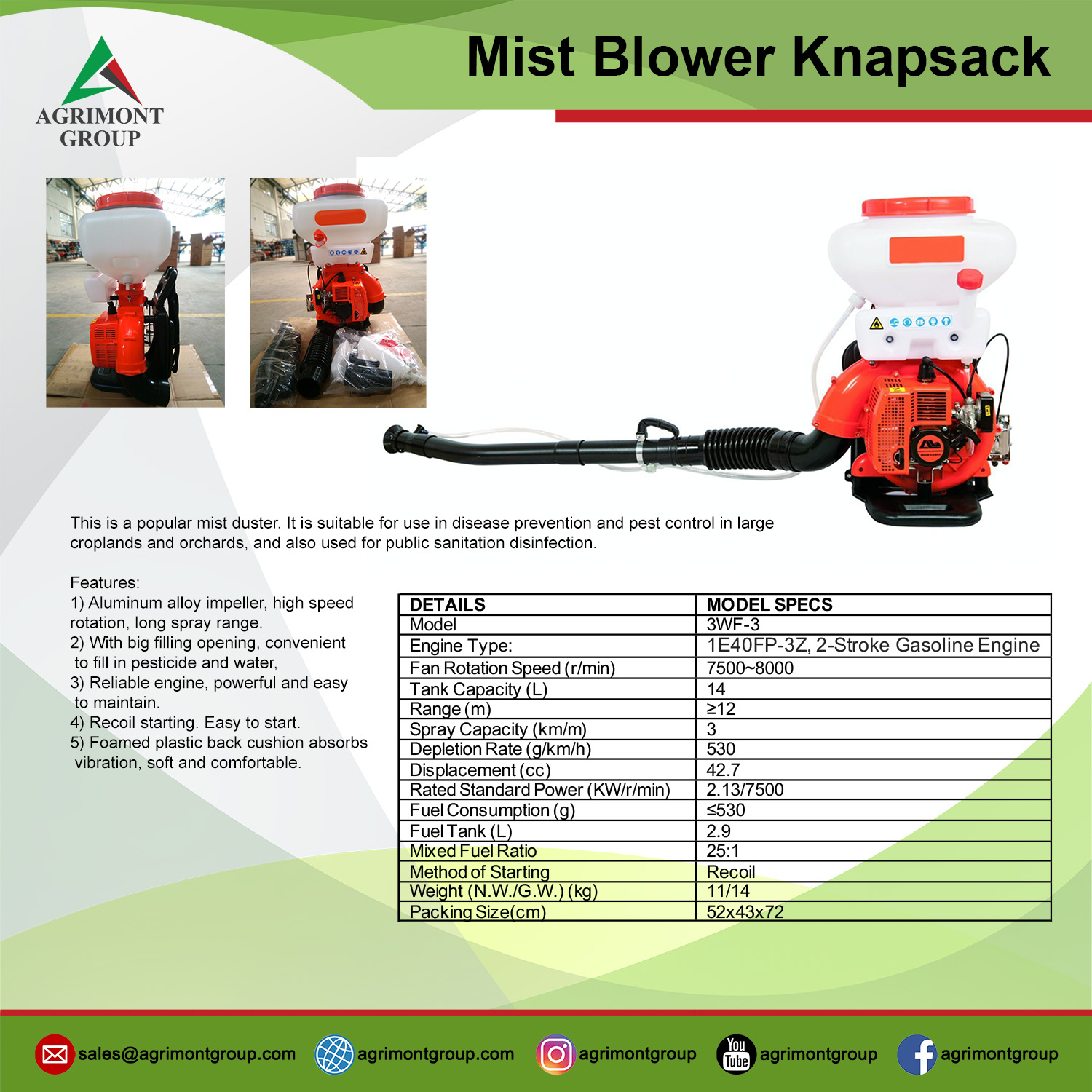 AGRIMONT GROUP

Mist Blower Knapsack

This is a popular mist duster. It is suitable for use in disease prevention and pest control in large croplands and orchards, and also used for public sanitation disinfection.

Features:
1) Aluminum alloy impeller, high speed rotation, long spray range.
2) With big filling opening, convenient to fill in pesticide and water,
3) Reliable engine, powerful and easy to maintain.
4) Recoil starting. Easy to start.
5) Foamed plastic back cushion absorbs vibration, soft and comfortable.

| DETAILS | MODEL SPECS |
|---|---|
| Model | 3WF-3 |
| Engine Type: | 1E40FP-3Z, 2-Stroke Gasoline Engine |
| Fan Rotation Speed (r/min) | 7500~8000 |
| Tank Capacity (L) | 14 |
| Range (m) | ≥12 |
| Spray Capacity (km/m) | 3 |
| Depletion Rate (g/km/h) | 530 |
| Displacement (cc) | 42.7 |
| Rated Standard Power (KW/r/min) | 2.13/7500 |
| Fuel Consumption (g) | ≤530 |
| Fuel Tank (L) | 2.9 |
| Mixed Fuel Ratio | 25:1 |
| Method of Starting | Recoil |
| Weight (N.W./G.W.) (kg) | 11/14 |
| Packing Size(cm) | 52x43x72 |

sales@agrimontgroup.com agrimontgroup.com agrimontgroup You Tube agrimontgroup agrimontgroup